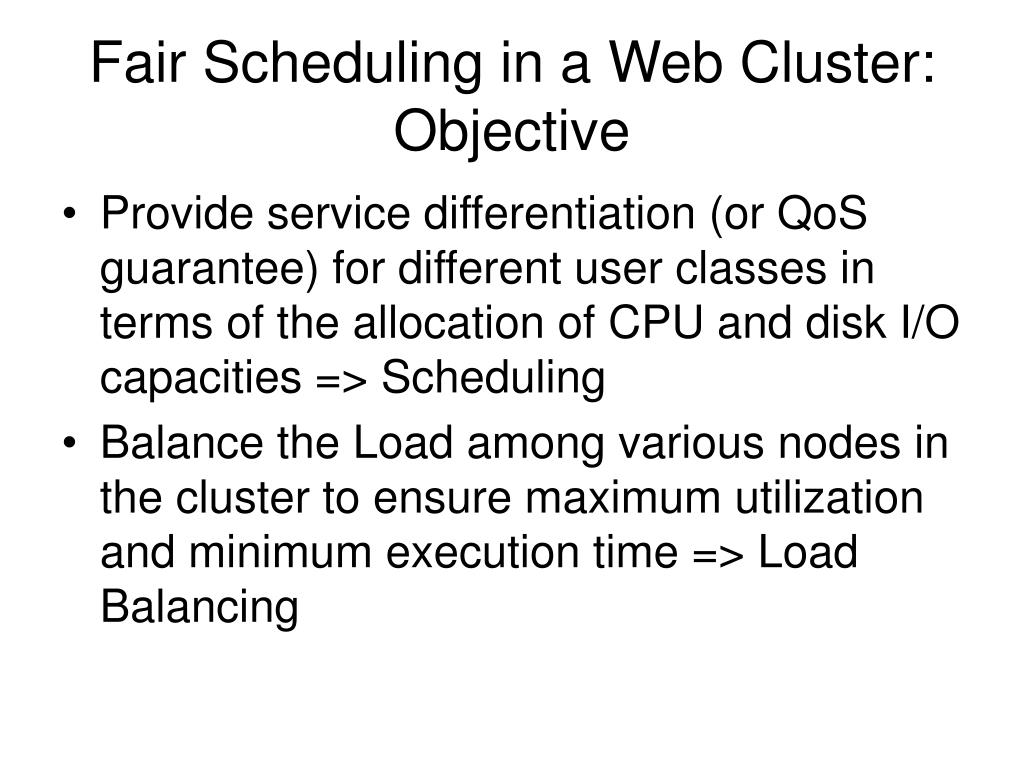 Fair Scheduling in a Web Cluster: Objective

• Provide service differentiation (or QoS guarantee) for different user classes in terms of the allocation of CPU and disk I/O capacities => Scheduling

• Balance the Load among various nodes in the cluster to ensure maximum utilization and minimum execution time => Load Balancing